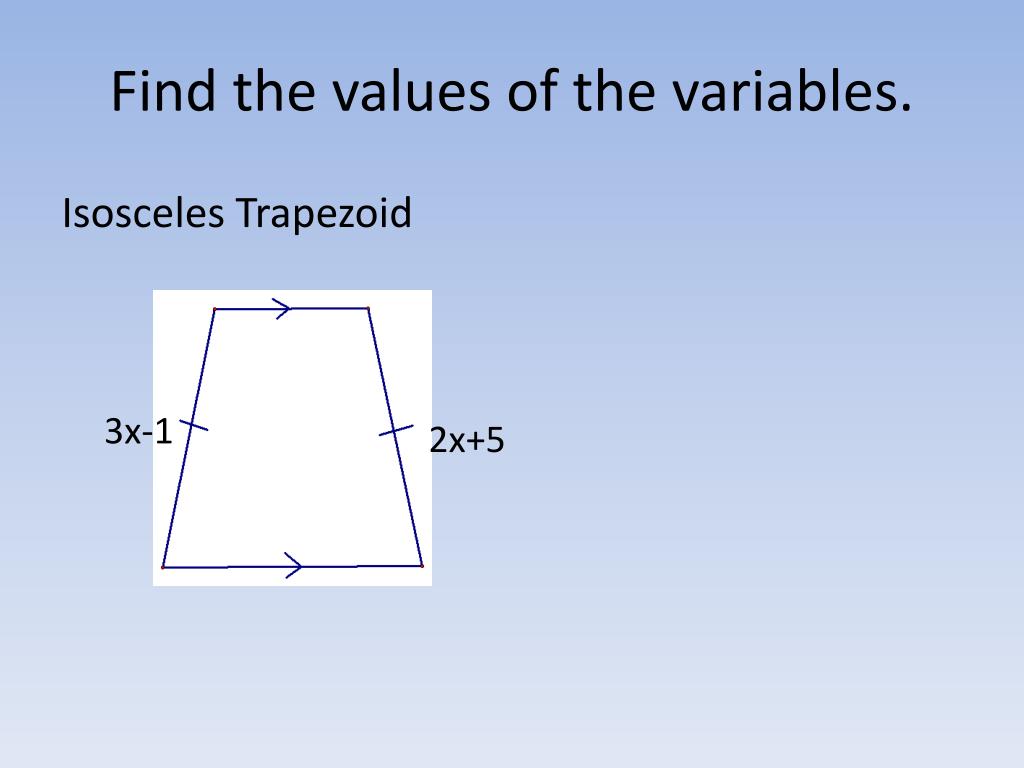 Find the values of the variables.

Isosceles Trapezoid

$3x-1$

$2x+5$